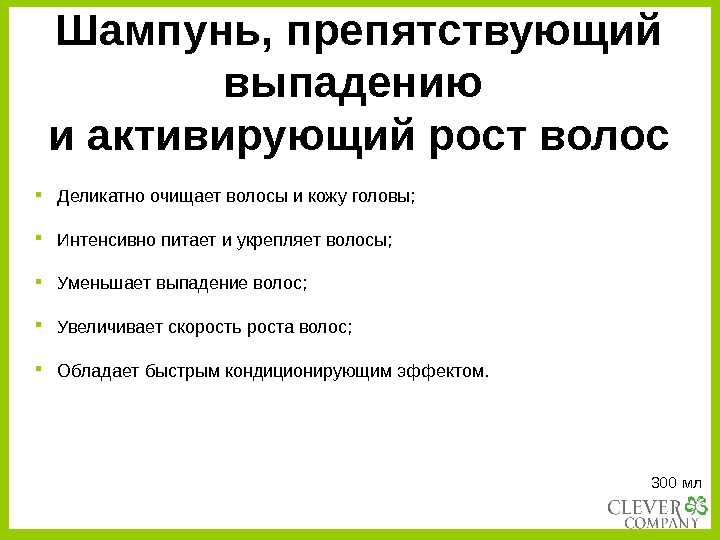 Шампунь, препятствующий выпадению
и активирующий рост волос

- Деликатно очищает волосы и кожу головы;
- Интенсивно питает и укрепляет волосы;
- Уменьшает выпадение волос;
- Увеличивает скорость роста волос;
- Обладает быстрым кондиционирующим эффектом.

300 мл

CLEVER
COMPANY